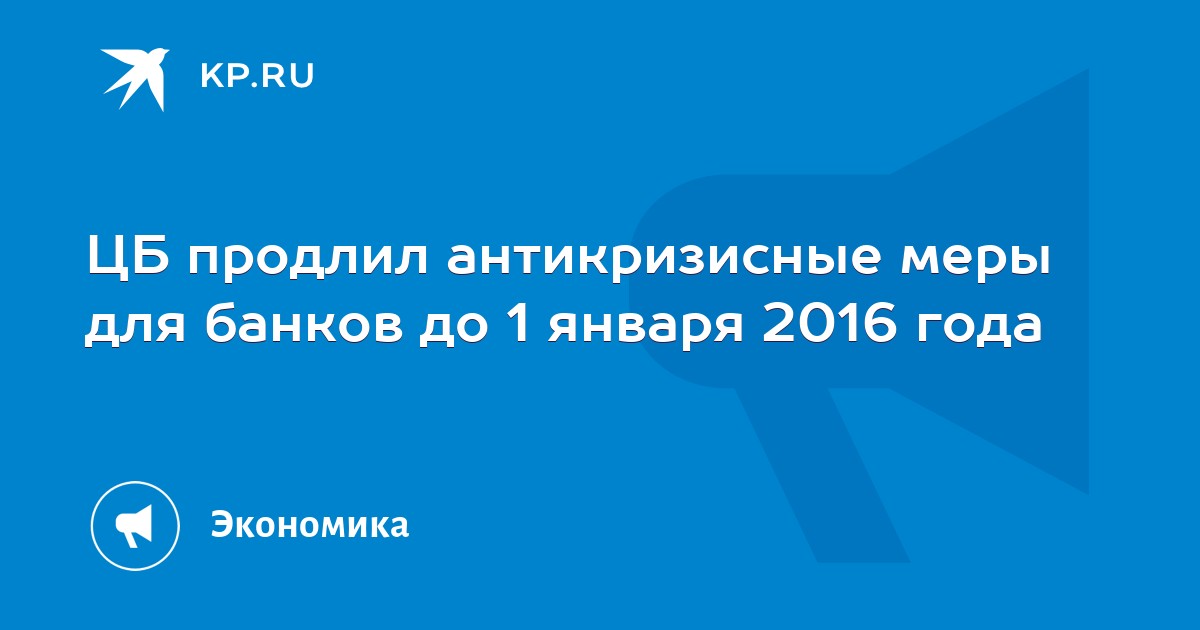 KP.RU

ЦБ продлил антикризисные меры для банков до 1 января 2016 года

Экономика